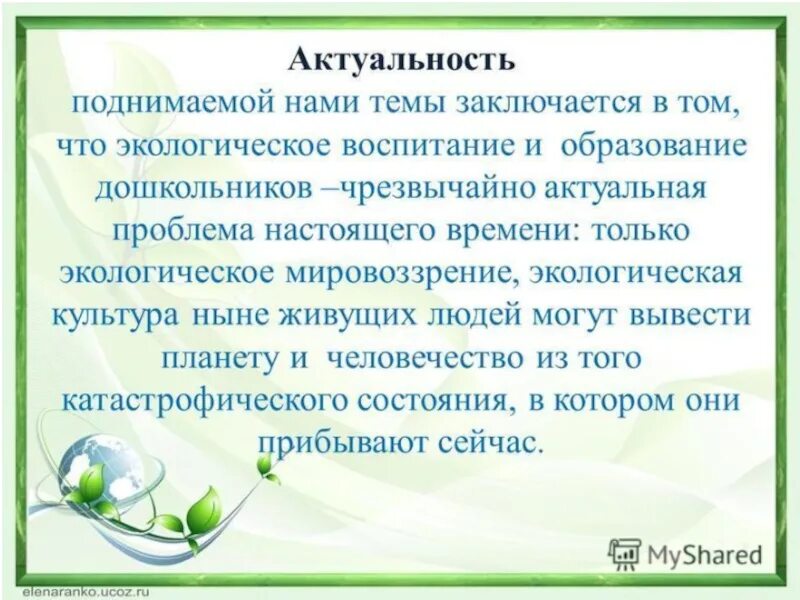 Актуальность

поднимаемой нами темы заключается в том, что экологическое воспитание и образование дошкольников –чрезвычайно актуальная проблема настоящего времени: только экологическое мировоззрение, экологическая культура ныне живущих людей могут вывести планету и человечество из того катастрофического состояния, в котором они прибывают сейчас.

MyShared

elenaranko.ucoz.ru